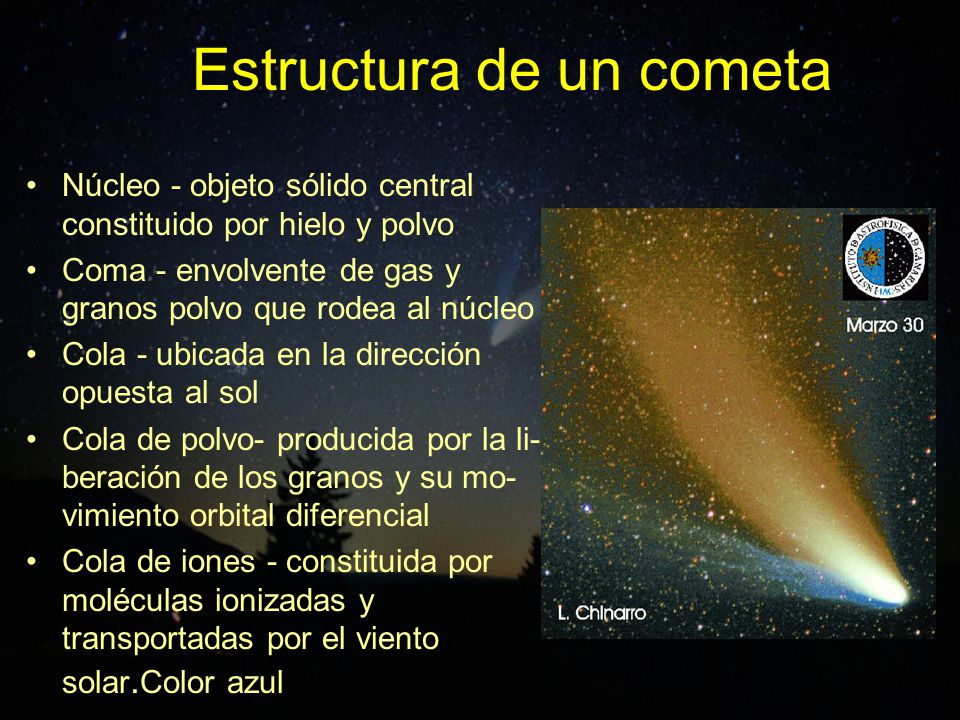 Estructura de un cometa

• Núcleo - objeto sólido central constituido por hielo y polvo
• Coma - envolvente de gas y granos polvo que rodea al núcleo
• Cola - ubicada en la dirección opuesta al sol
• Cola de polvo- producida por la liberación de los granos y su movimiento orbital diferencial
• Cola de iones - constituida por moléculas ionizadas y transportadas por el viento solar.Color azul

INSTITUTO DE ASTROFISICA DE CANARIAS IAC

Marzo 30

L. Chinarro